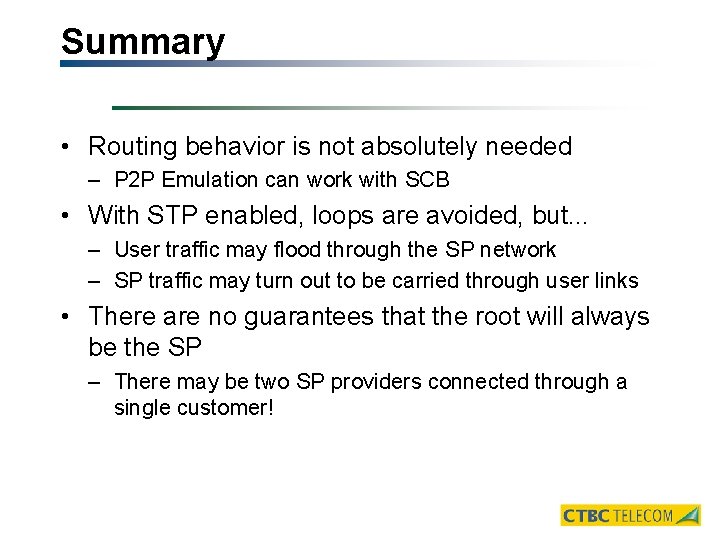 Summary

• Routing behavior is not absolutely needed
– P2P Emulation can work with SCB
• With STP enabled, loops are avoided, but...
– User traffic may flood through the SP network
– SP traffic may turn out to be carried through user links
• There are no guarantees that the root will always be the SP
– There may be two SP providers connected through a single customer!

CTBC TELECOM